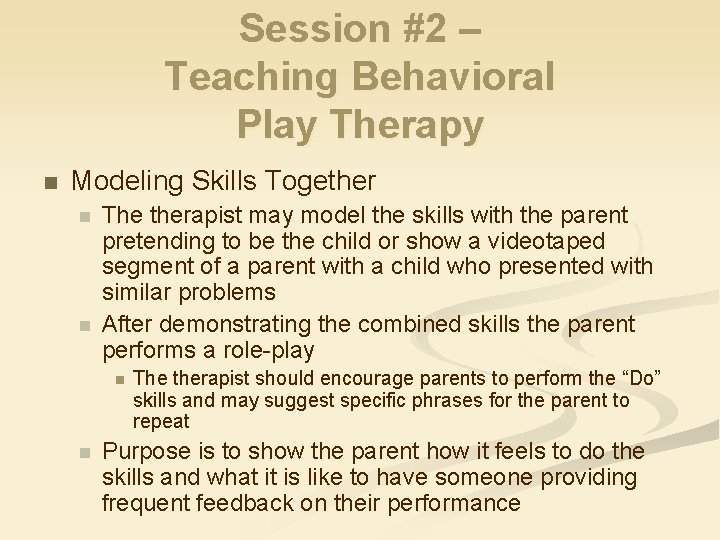 Session #2 – Teaching Behavioral Play Therapy

Modeling Skills Together

The therapist may model the skills with the parent pretending to be the child or show a videotaped segment of a parent with a child who presented with similar problems

After demonstrating the combined skills the parent performs a role-play

The therapist should encourage parents to perform the “Do” skills and may suggest specific phrases for the parent to repeat

Purpose is to show the parent how it feels to do the skills and what it is like to have someone providing frequent feedback on their performance